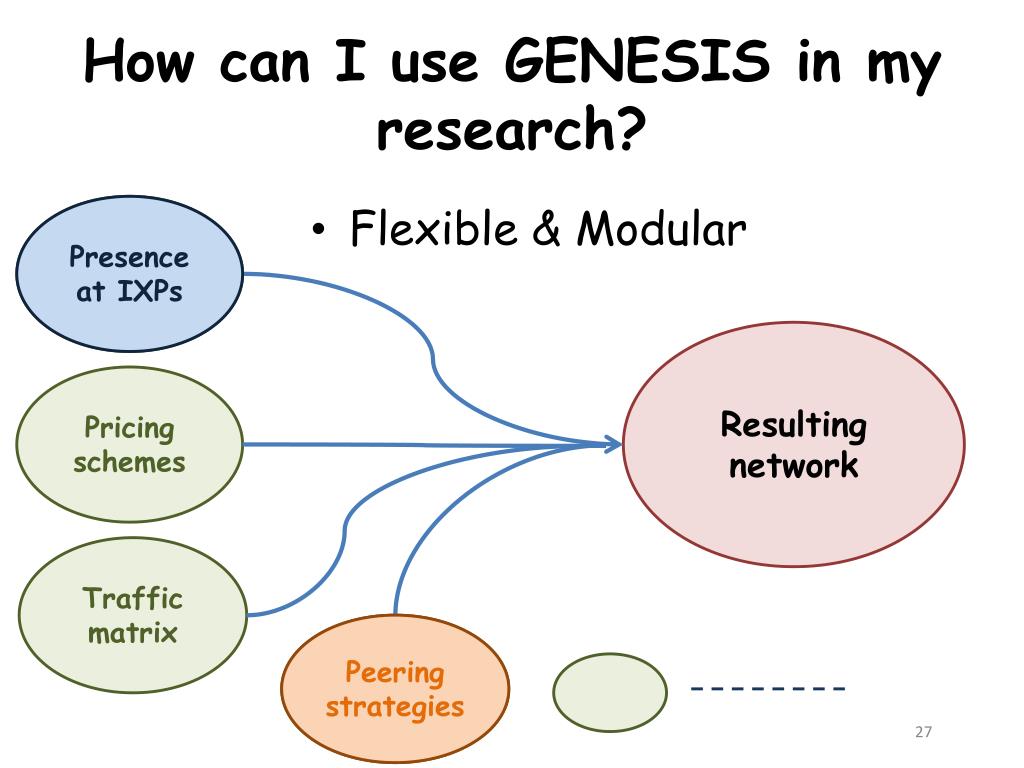 How can I use GENESIS in my research?

• Flexible & Modular

Presence at IXPs

Pricing schemes

Traffic matrix

Peering strategies

Resulting network

--------

27